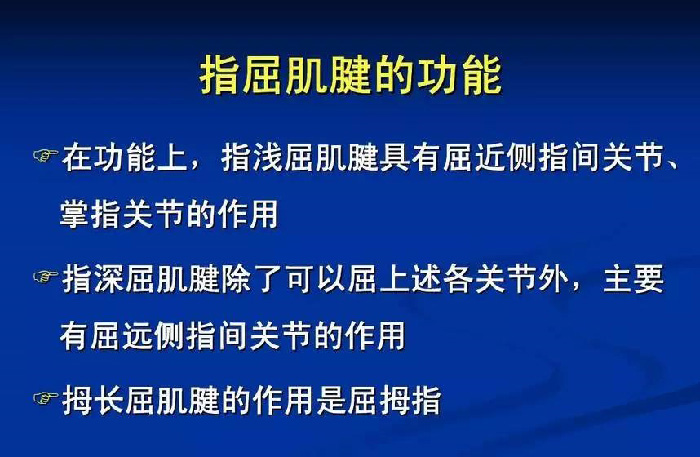 指屈肌腱的功能

☞在功能上，指浅屈肌腱具有屈近侧指间关节、掌指关节的作用

☞指深屈肌腱除了可以屈上述各关节外，主要有屈远侧指间关节的作用

☞拇长屈肌腱的作用是屈拇指